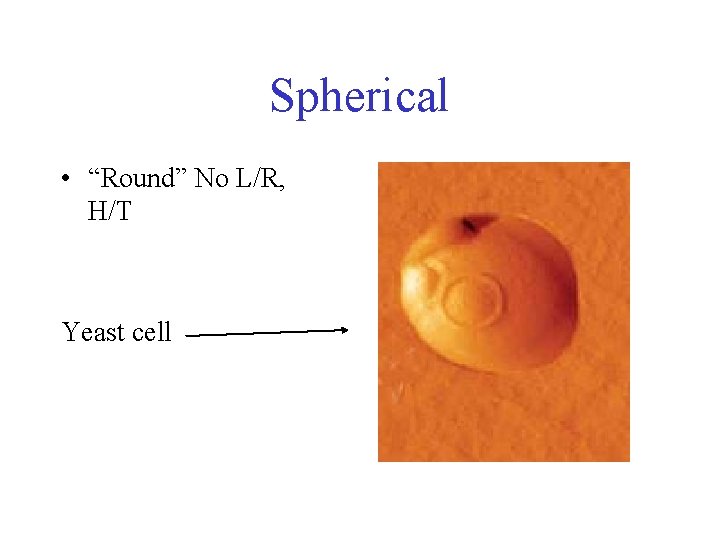 Spherical

• “Round” No L/R, H/T

Yeast cell